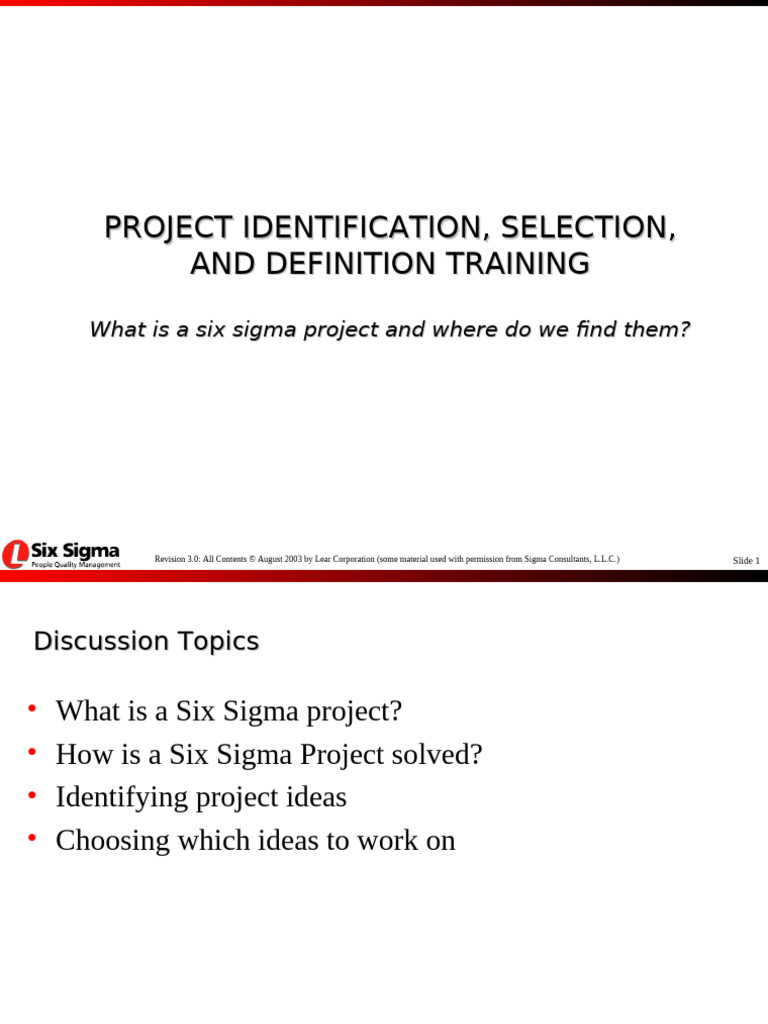 PROJECT IDENTIFICATION, SELECTION, AND DEFINITION TRAINING

What is a six sigma project and where do we find them?

Six Sigma
People Quality Management

Revision 3.0: All Contents © August 2003 by Lear Corporation (some material used with permission from Sigma Consultants, L.L.C.)

Slide 1

Discussion Topics

• What is a Six Sigma project?
• How is a Six Sigma Project solved?
• Identifying project ideas
• Choosing which ideas to work on